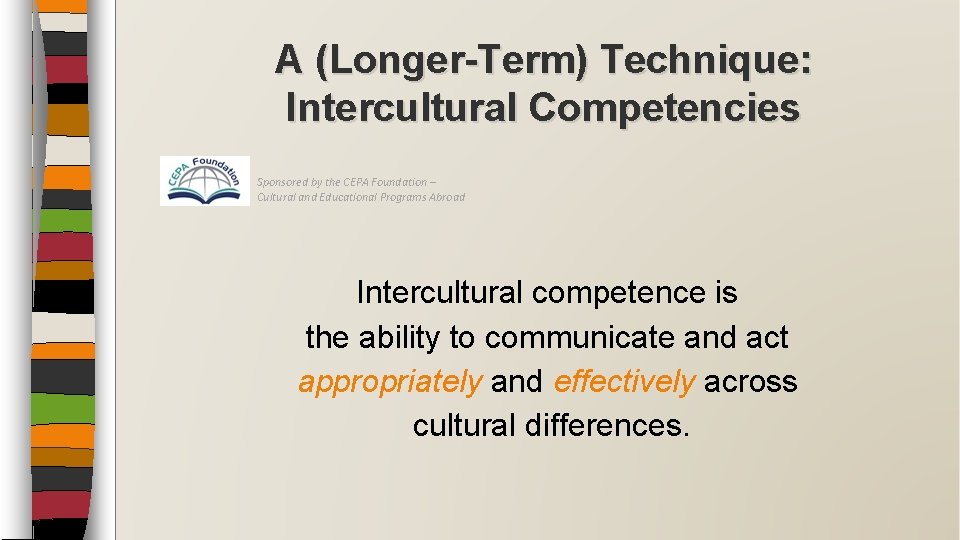 A (Longer-Term) Technique: Intercultural Competencies

CEPA Foundation

Sponsored by the CEPA Foundation – Cultural and Educational Programs Abroad

Intercultural competence is the ability to communicate and act appropriately and effectively across cultural differences.